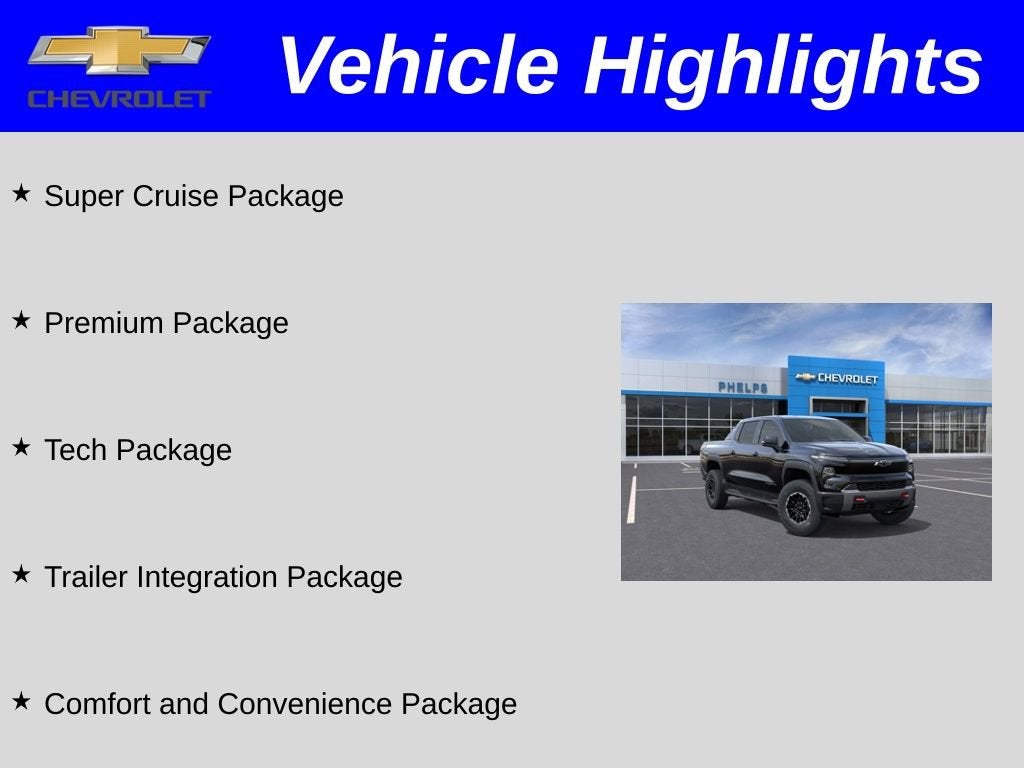 CHEVROLET

Vehicle Highlights

★ Super Cruise Package

★ Premium Package

★ Tech Package

★ Trailer Integration Package

★ Comfort and Convenience Package

PHELPS
CHEVROLET